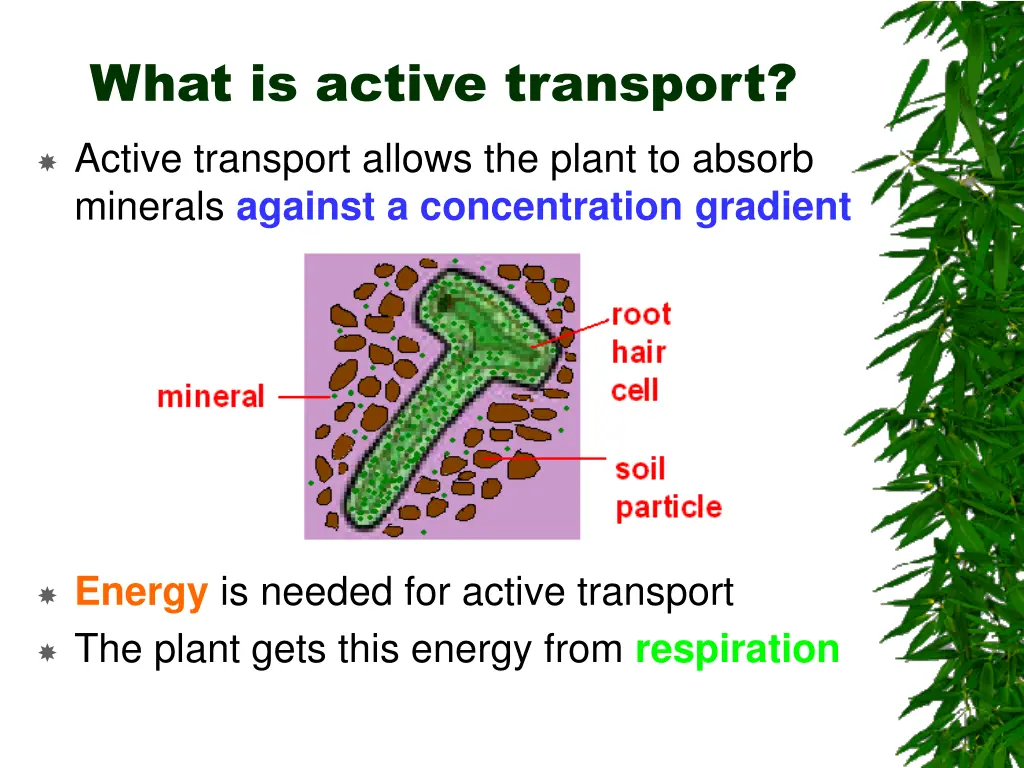 What is active transport?

Active transport allows the plant to absorb minerals against a concentration gradient

mineral

root hair cell

soil particle

Energy is needed for active transport

The plant gets this energy from respiration